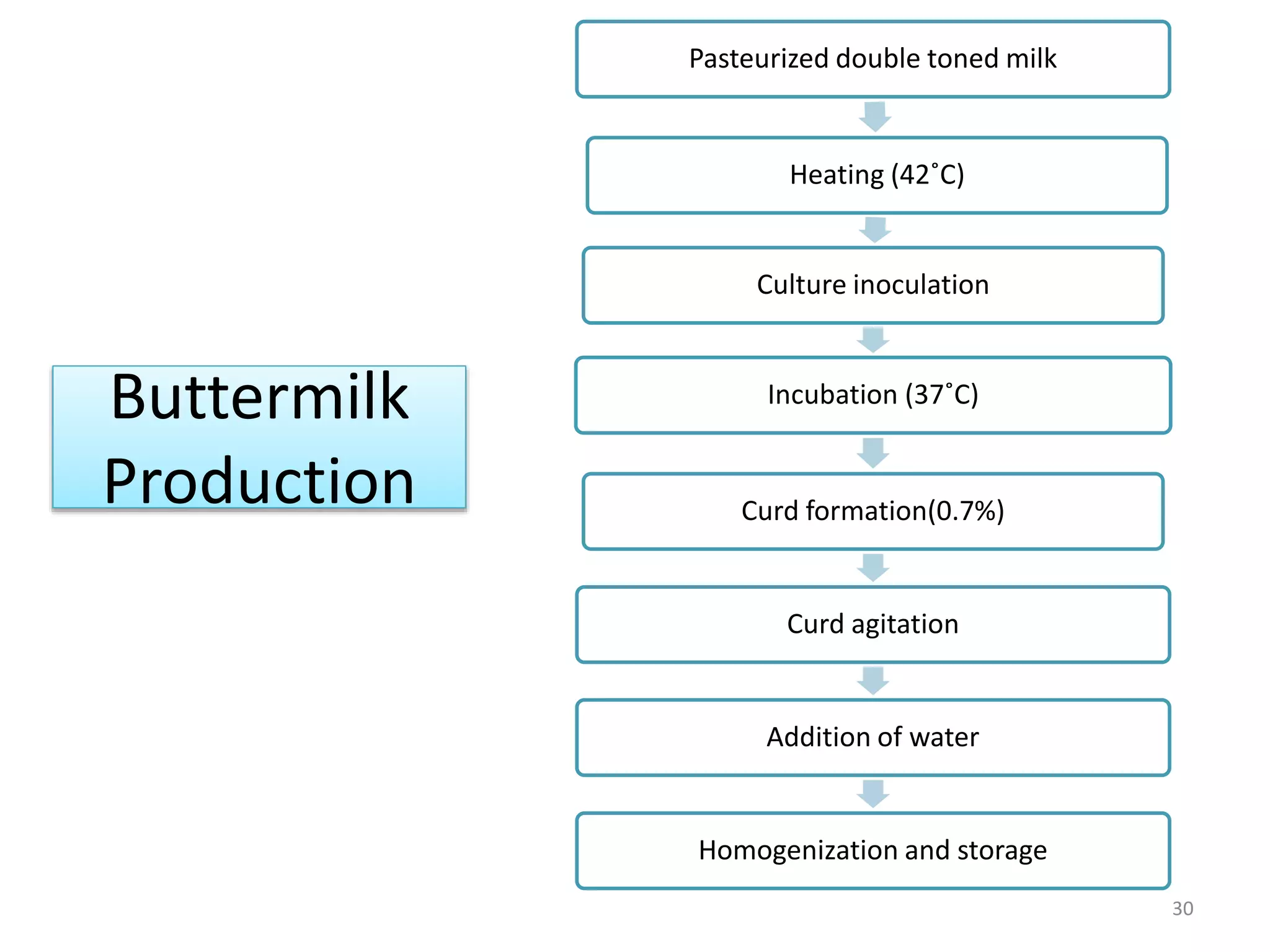 Buttermilk Production

Pasteurized double toned milk

Heating (42˚C)

Culture inoculation

Incubation (37˚C)

Curd formation(0.7%)

Curd agitation

Addition of water

Homogenization and storage

30